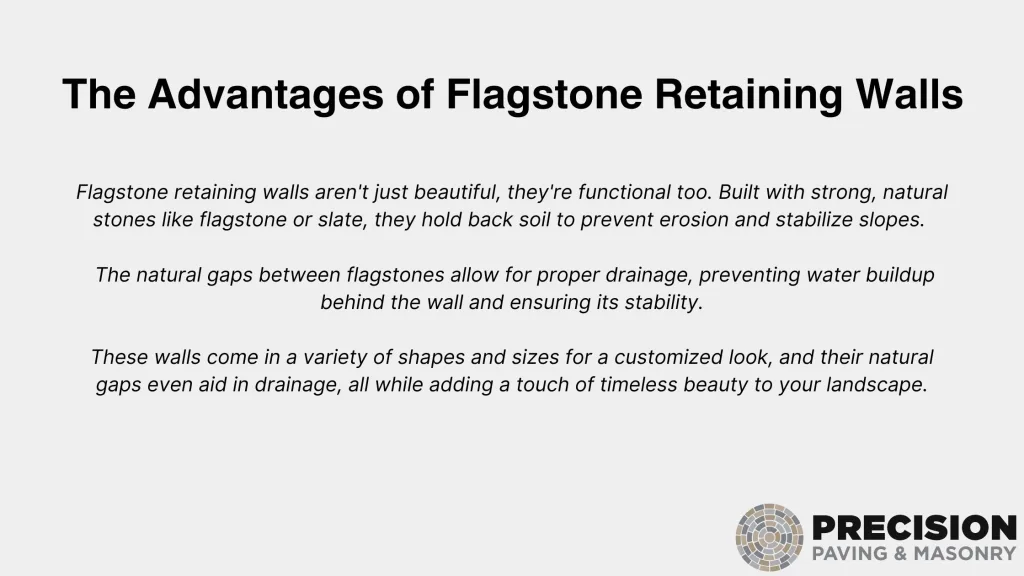 The Advantages of Flagstone Retaining Walls

Flagstone retaining walls aren't just beautiful, they're functional too. Built with strong, natural stones like flagstone or slate, they hold back soil to prevent erosion and stabilize slopes.

The natural gaps between flagstones allow for proper drainage, preventing water buildup behind the wall and ensuring its stability.

These walls come in a variety of shapes and sizes for a customized look, and their natural gaps even aid in drainage, all while adding a touch of timeless beauty to your landscape.

PRECISION
PAVING & MASONRY